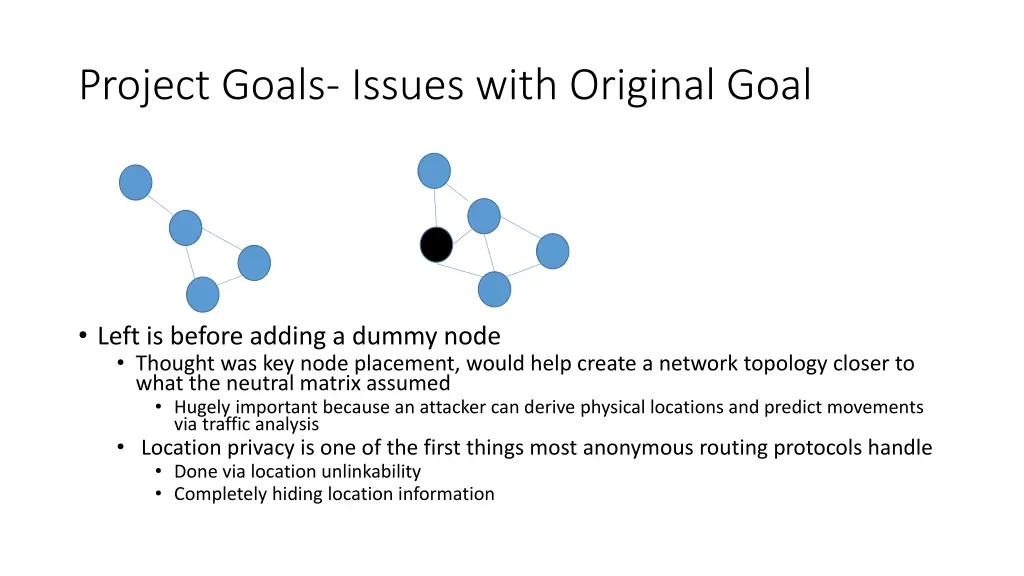 Project Goals- Issues with Original Goal

• Left is before adding a dummy node
  • Thought was key node placement, would help create a network topology closer to what the neutral matrix assumed
    • Hugely important because an attacker can derive physical locations and predict movements via traffic analysis
  • Location privacy is one of the first things most anonymous routing protocols handle
    • Done via location unlinkability
    • Completely hiding location information